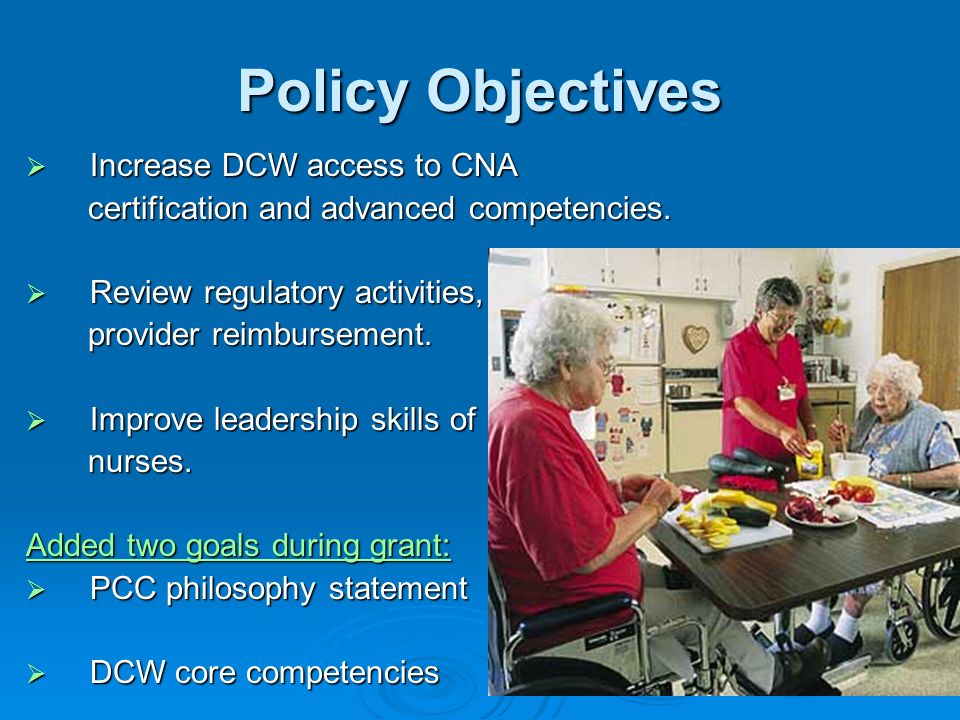 Policy Objectives

➢ Increase DCW access to CNA certification and advanced competencies.

➢ Review regulatory activities, provider reimbursement.

➢ Improve leadership skills of nurses.

Added two goals during grant:

➢ PCC philosophy statement

➢ DCW core competencies